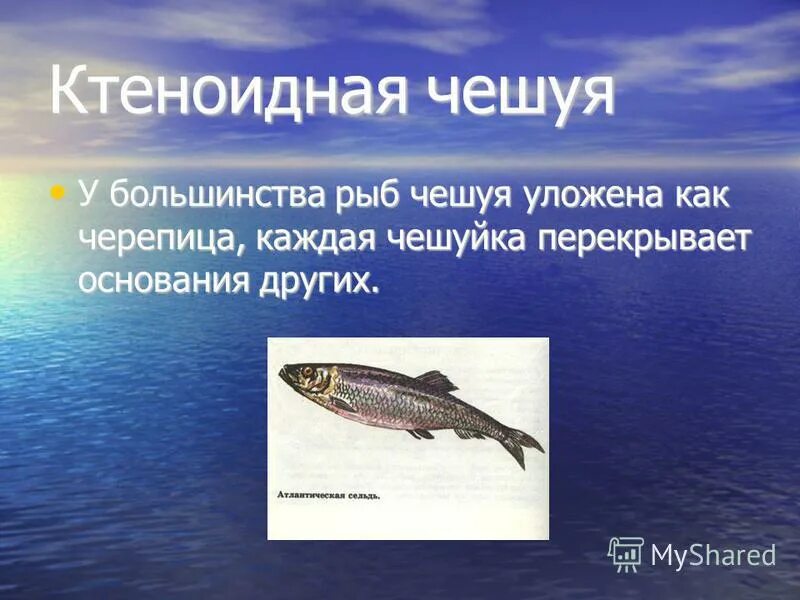 Ктеноидная чешуя

• У большинства рыб чешуя уложена как черепица, каждая чешуйка перекрывает основания других.

Атлантическая сельдь.

MyShared